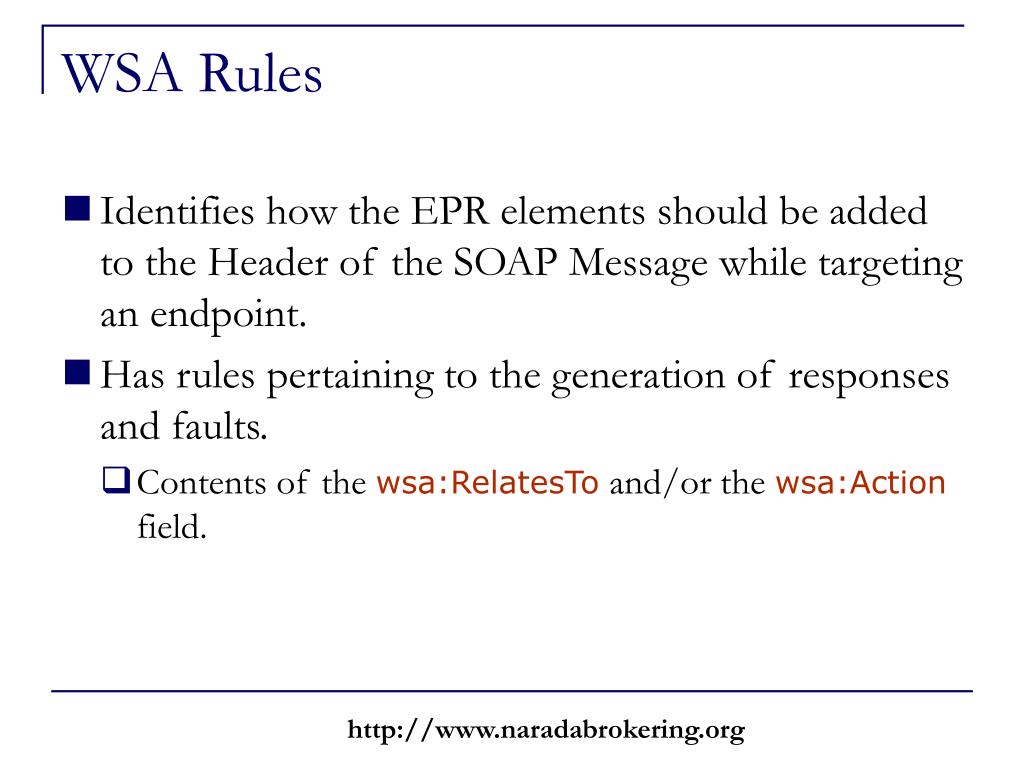 WSA Rules

Identifies how the EPR elements should be added to the Header of the SOAP Message while targeting an endpoint.

Has rules pertaining to the generation of responses and faults.

Contents of the wsa:RelatesTo and/or the wsa:Action field.

http://www.naradabrokering.org